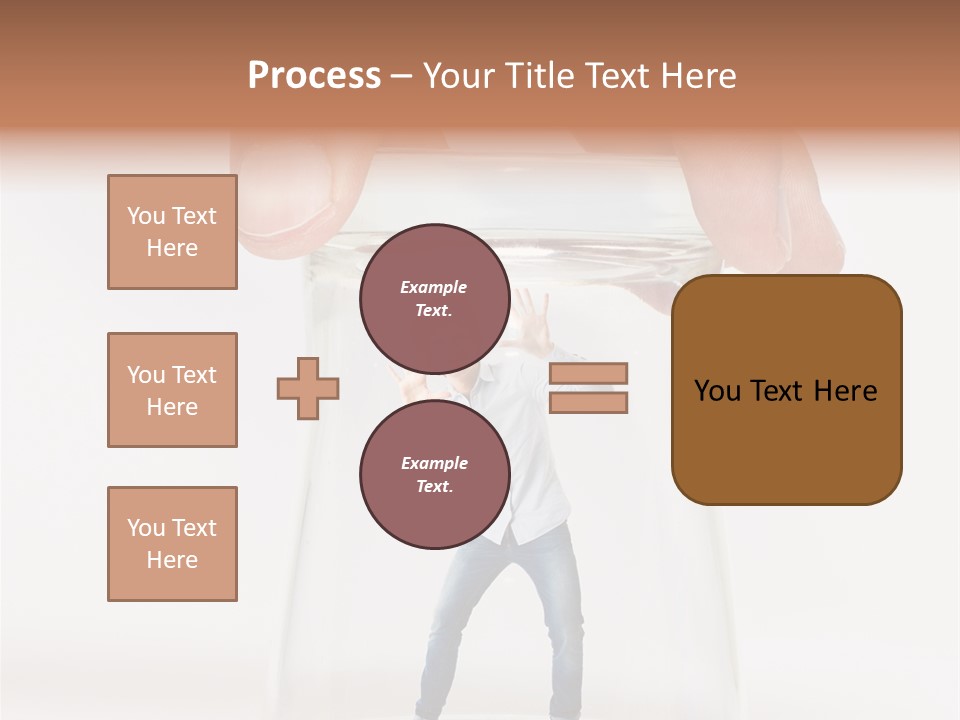 Process – Your Title Text Here

You Text Here

You Text Here

You Text Here

Example Text.

Example Text.

You Text Here